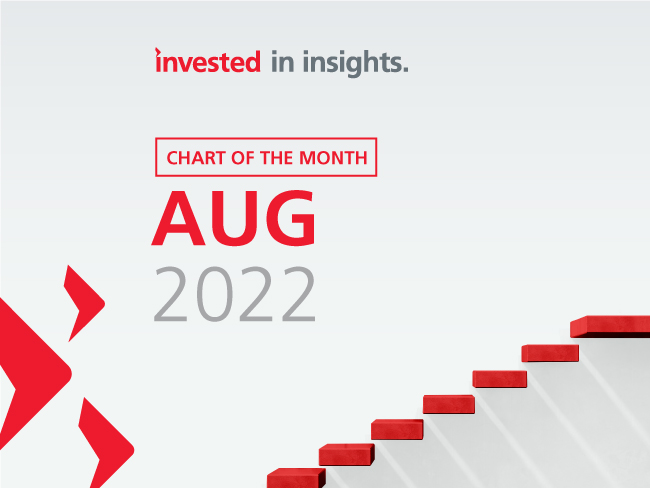 invested in insights.

CHART OF THE MONTH

AUG
2022